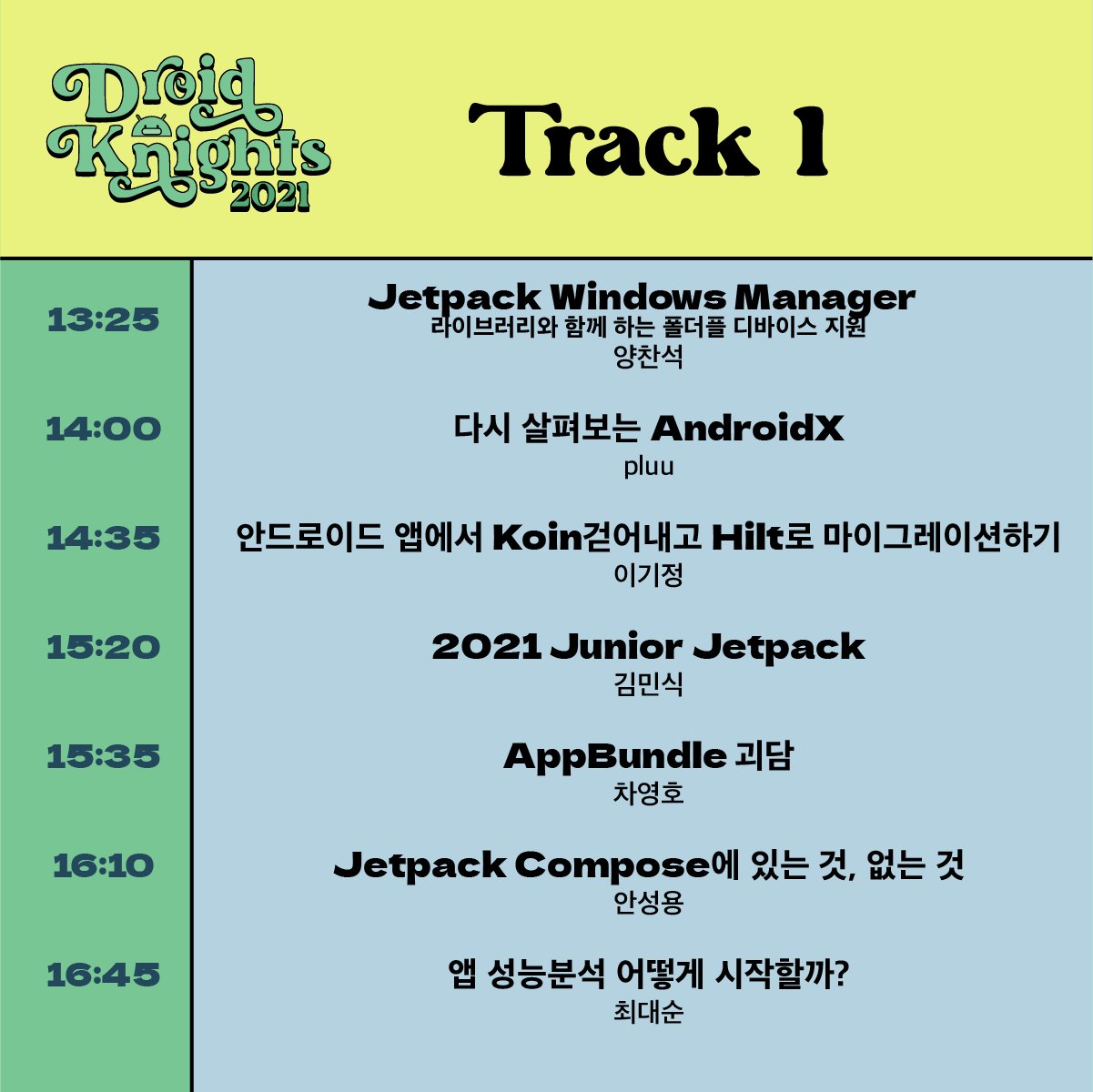 Droid Knights 2021

Track 1

13:25
Jetpack Windows Manager
라이브러리와 함께 하는 폴더플 디바이스 지원
양찬석

14:00
다시 살펴보는 AndroidX
pluu

14:35
안드로이드 앱에서 Koin걷어내고 Hilt로 마이그레이션하기
이기정

15:20
2021 Junior Jetpack
김민식

15:35
AppBundle 괴담
차영호

16:10
Jetpack Compose에 있는 것, 없는 것
안성용

16:45
앱 성능분석 어떻게 시작할까?
최대순